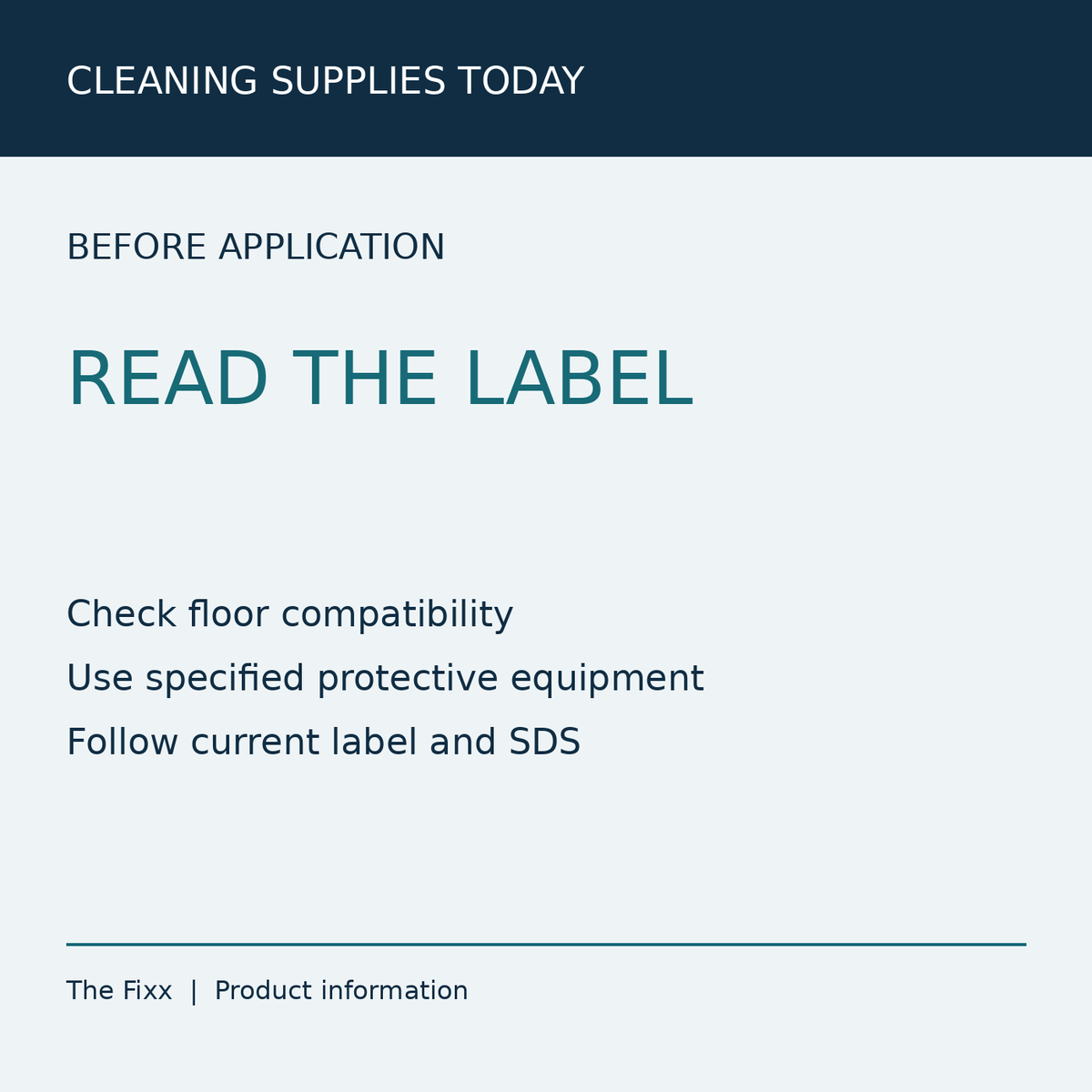 CLEANING SUPPLIES TODAY

BEFORE APPLICATION

READ THE LABEL

Check floor compatibility

Use specified protective equipment

Follow current label and SDS

The Fixx | Product information